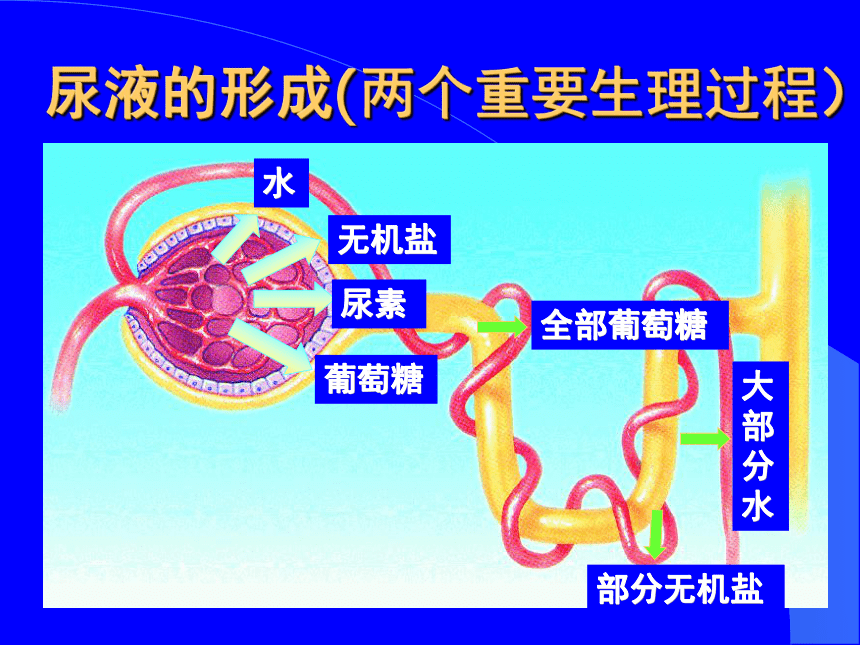 尿液的形成(两个重要生理过程)

水

无机盐

尿素

葡萄糖

全部葡萄糖

大部分水

部分无机盐